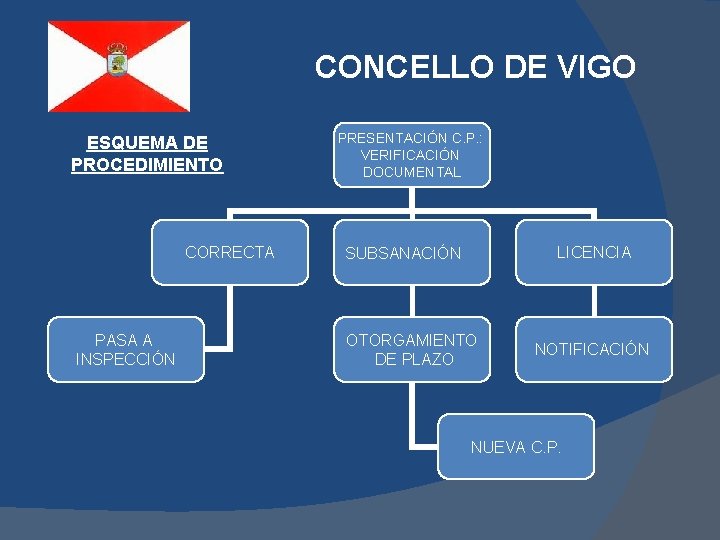 CONCELLO DE VIGO

ESQUEMA DE PROCEDIMIENTO

PRESENTACIÓN C.P.: VERIFICACIÓN DOCUMENTAL

CORRECTA

SUBSANACIÓN

LICENCIA

PASA A INSPECCIÓN

OTORGAMIENTO DE PLAZO

NOTIFICACIÓN

NUEVA C.P.